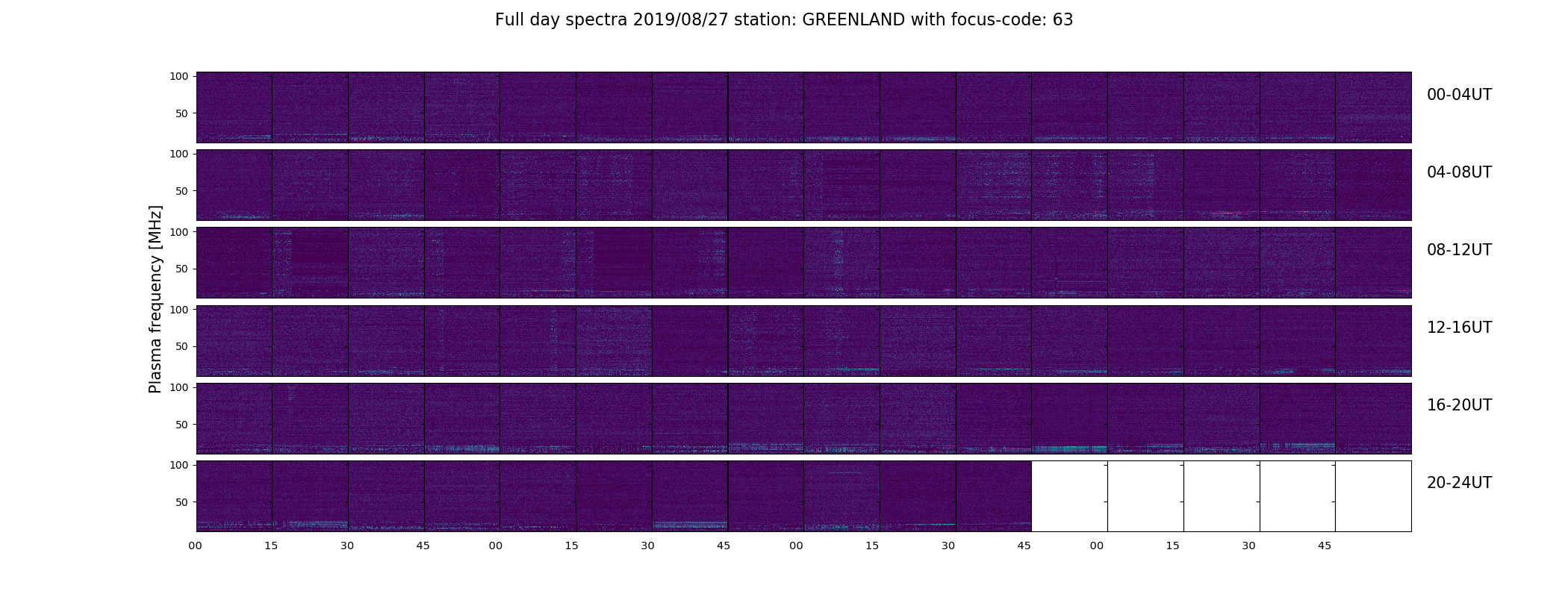 Full day spectra 2019/08/27 station: GREENLAND with focus-code: 63

Plasma frequency [MHz]

100
50
00-04UT

100
50
04-08UT

100
50
08-12UT

100
50
12-16UT

100
50
16-20UT

100
50
20-24UT

00 15 30 45 00 15 30 45 00 15 30 45 00 15 30 45